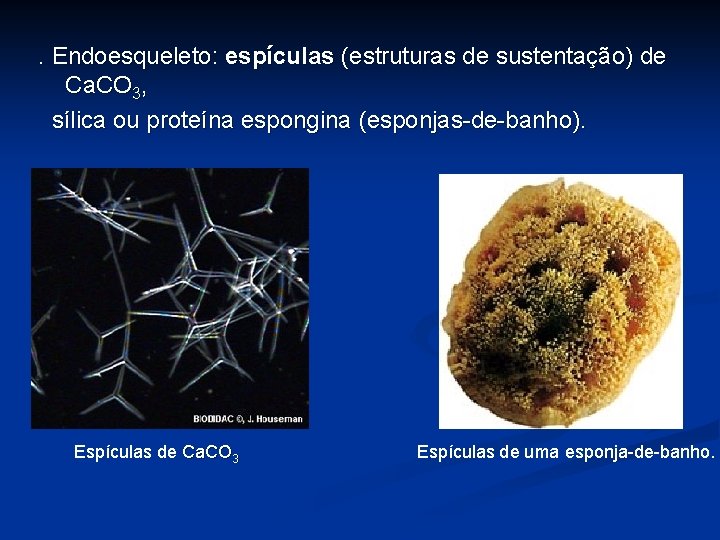 . Endoesqueleto: espículas (estruturas de sustentação) de $CaCO_3$,

sílica ou proteína espongina (esponjas-de-banho).

BIODIDAC ©, J. Houseman

Espículas de $CaCO_3$

Espículas de uma esponja-de-banho.